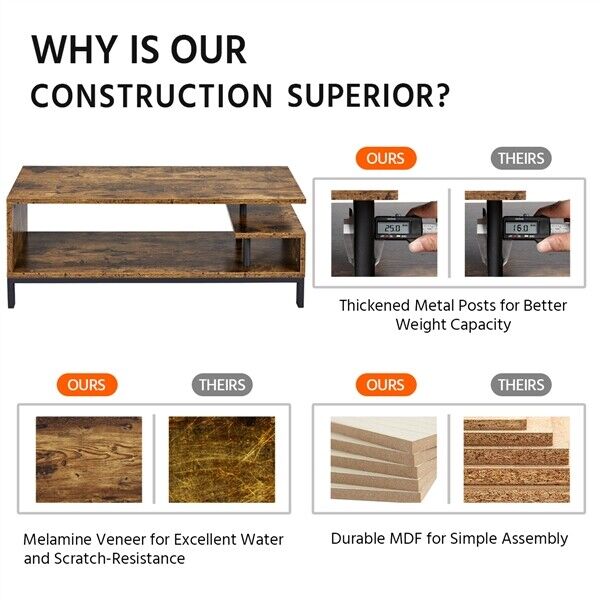 WHY IS OUR CONSTRUCTION SUPERIOR?

OURS

THEIRS

25.0

16.0

Thickened Metal Posts for Better Weight Capacity

OURS

THEIRS

Melamine Veneer for Excellent Water and Scratch-Resistance

OURS

THEIRS

Durable MDF for Simple Assembly